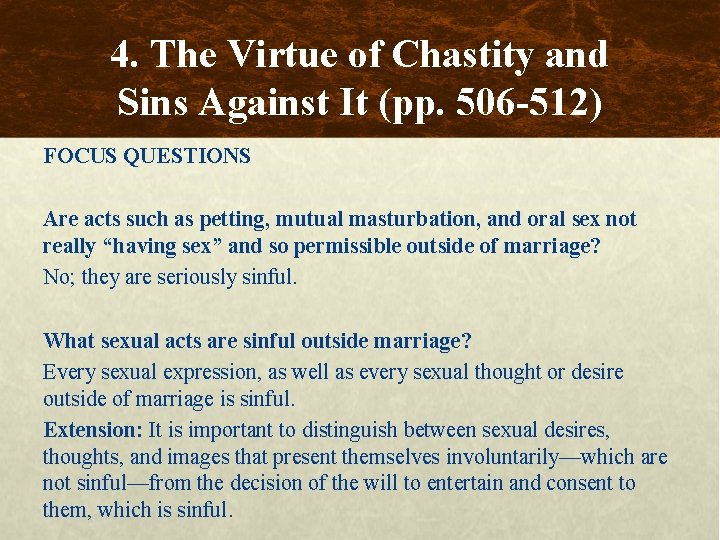 4. The Virtue of Chastity and Sins Against It (pp. 506-512)

FOCUS QUESTIONS

Are acts such as petting, mutual masturbation, and oral sex not really “having sex” and so permissible outside of marriage?

No; they are seriously sinful.

What sexual acts are sinful outside marriage?

Every sexual expression, as well as every sexual thought or desire outside of marriage is sinful.

Extension: It is important to distinguish between sexual desires, thoughts, and images that present themselves involuntarily—which are not sinful—from the decision of the will to entertain and consent to them, which is sinful.